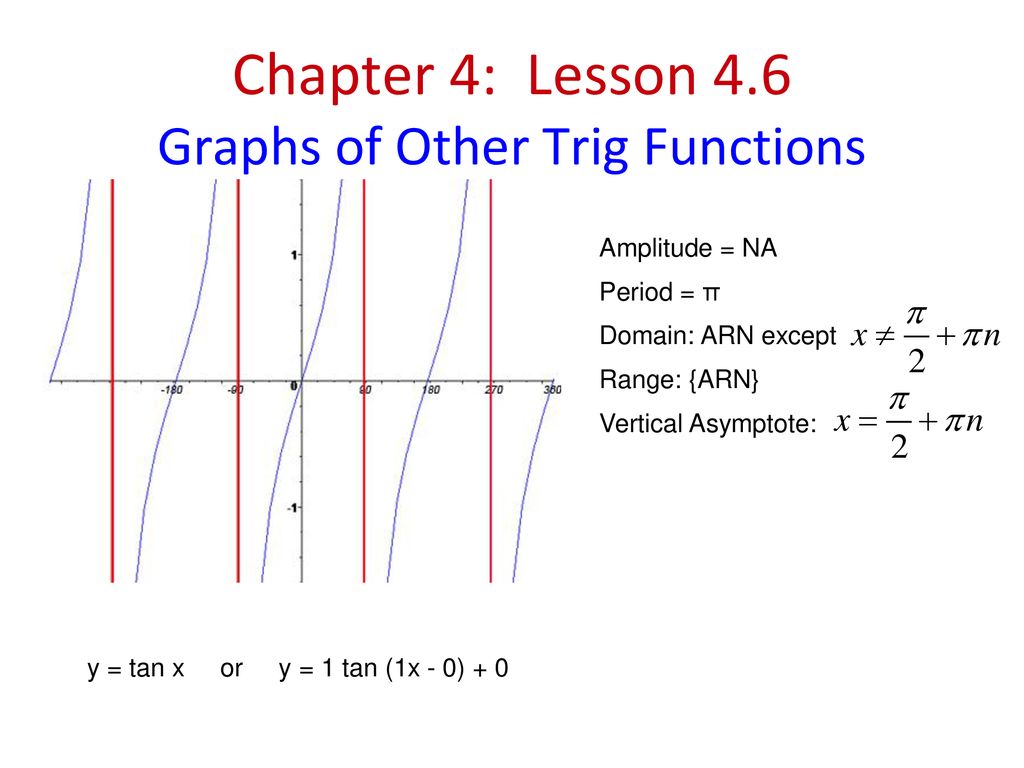 Chapter 4: Lesson 4.6
Graphs of Other Trig Functions

1
-180
-90
0
90
180
270
360
-1

Amplitude = NA

Period = π

Domain: ARN except $x \neq \frac{\pi}{2} + \pi n$

Range: {ARN}

Vertical Asymptote: $x = \frac{\pi}{2} + \pi n$

y = tan x or y = 1 tan (1x - 0) + 0